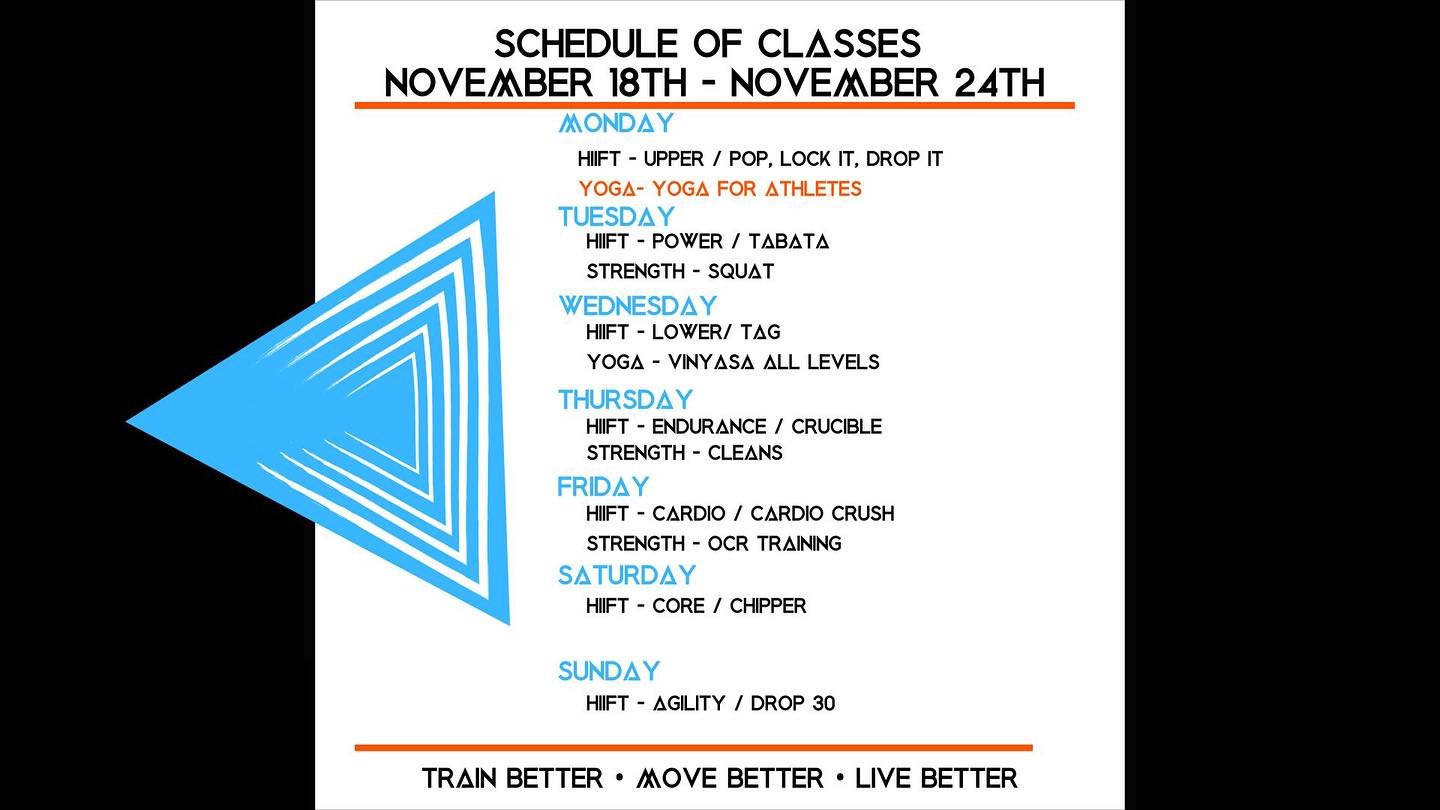 SCHEDULE OF CLASSES
NOVEMBER 18TH - NOVEMBER 24TH

MONDAY
HIIFT - UPPER / POP, LOCK IT, DROP IT
YOGA- YOGA FOR ATHLETES

TUESDAY
HIIFT - POWER / TABATA
STRENGTH - SQUAT

WEDNESDAY
HIIFT - LOWER/ TAG
YOGA - VINYASA ALL LEVELS

THURSDAY
HIIFT - ENDURANCE / CRUCIBLE
STRENGTH - CLEANS

FRIDAY
HIIFT - CARDIO / CARDIO CRUSH
STRENGTH - OCR TRAINING

SATURDAY
HIIFT - CORE / CHIPPER

SUNDAY
HIIFT - AGILITY / DROP 30

TRAIN BETTER • MOVE BETTER • LIVE BETTER